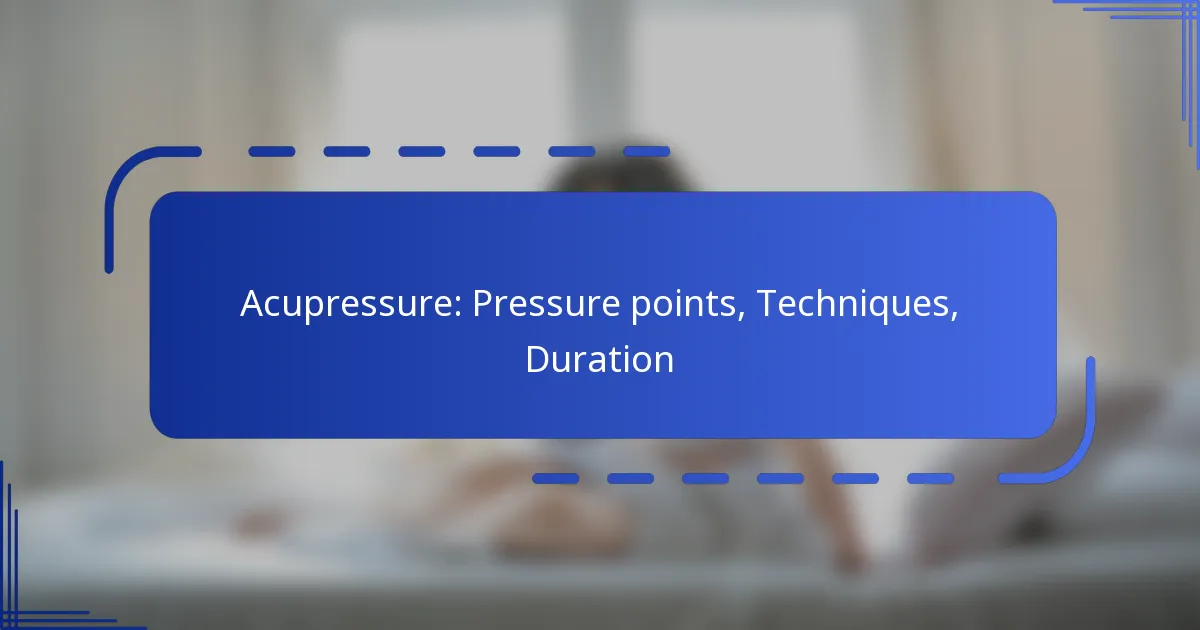 Acupressure: Pressure points, Techniques, Duration